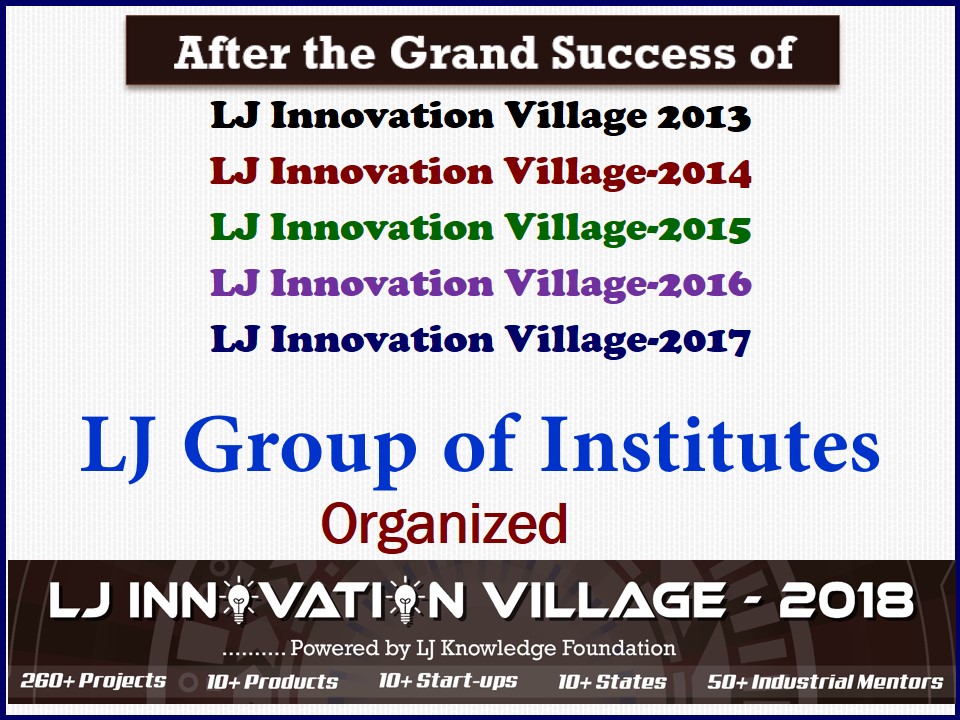 After the Grand Success of

LJ Innovation Village 2013

LJ Innovation Village-2014

LJ Innovation Village-2015

LJ Innovation Village-2016

LJ Innovation Village-2017

LJ Group of Institutes

Organized

LJ INNOVATION VILLAGE - 2018

.......... Powered by LJ Knowledge Foundation

260+ Projects 10+ Products 10+ Start-ups 10+ States 50+ Industrial Mentors